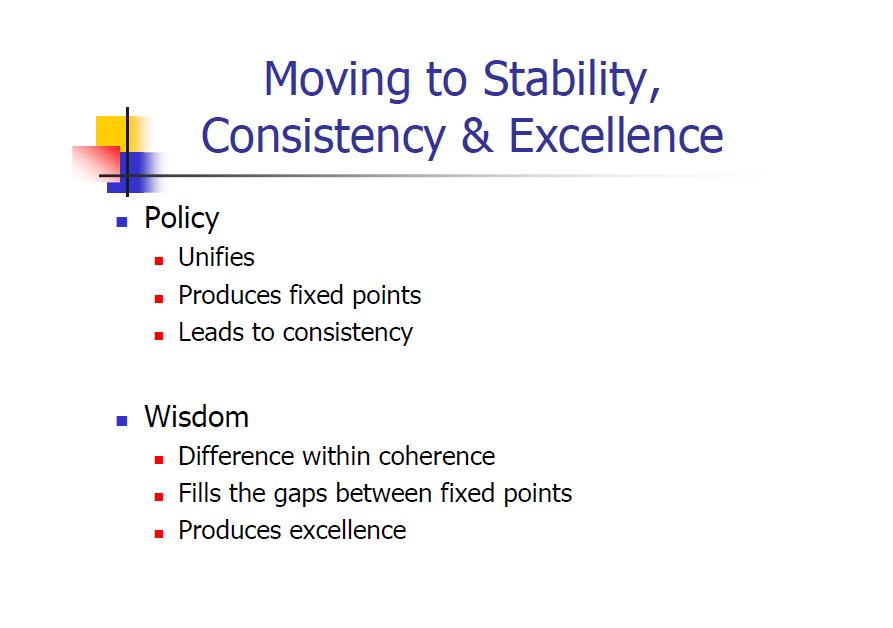 Moving to Stability, Consistency & Excellence

- Policy
  - Unifies
  - Produces fixed points
  - Leads to consistency

- Wisdom
  - Difference within coherence
  - Fills the gaps between fixed points
  - Produces excellence